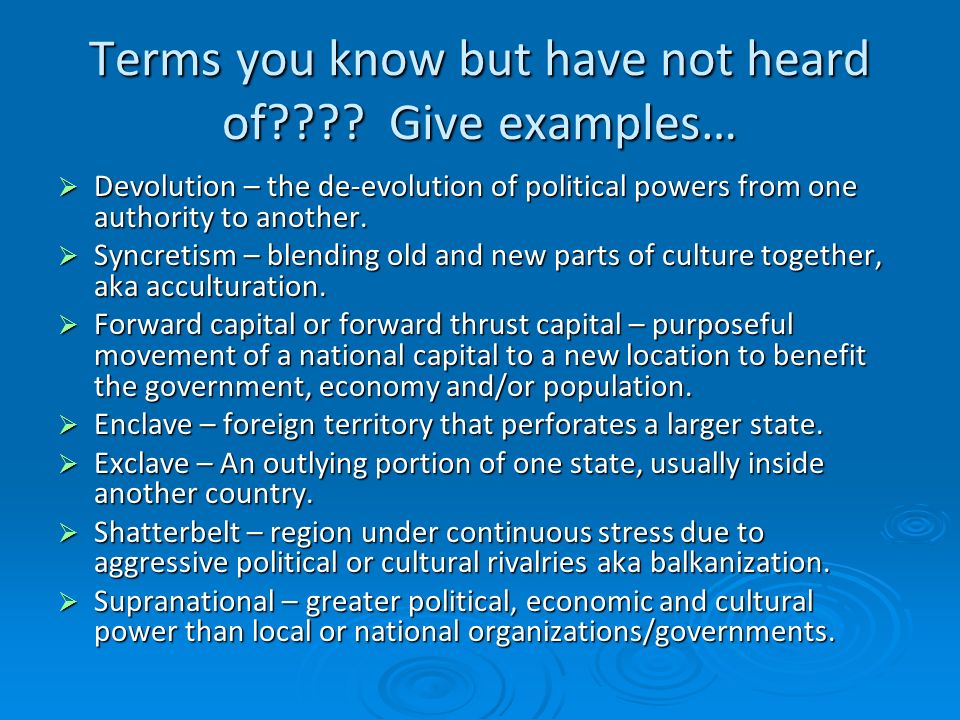 Terms you know but have not heard of???? Give examples…

➢ Devolution – the de-evolution of political powers from one authority to another.
➢ Syncretism – blending old and new parts of culture together, aka acculturation.
➢ Forward capital or forward thrust capital – purposeful movement of a national capital to a new location to benefit the government, economy and/or population.
➢ Enclave – foreign territory that perforates a larger state.
➢ Exclave – An outlying portion of one state, usually inside another country.
➢ Shatterbelt – region under continuous stress due to aggressive political or cultural rivalries aka balkanization.
➢ Supranational – greater political, economic and cultural power than local or national organizations/governments.